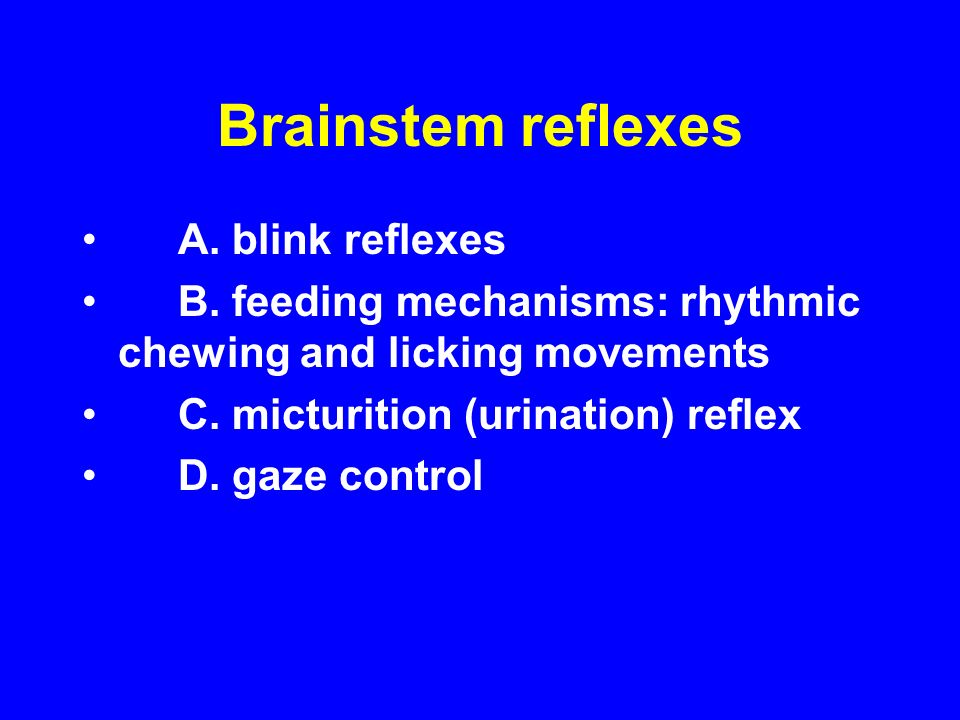 Brainstem reflexes

• A. blink reflexes
• B. feeding mechanisms: rhythmic chewing and licking movements
• C. micturition (urination) reflex
• D. gaze control